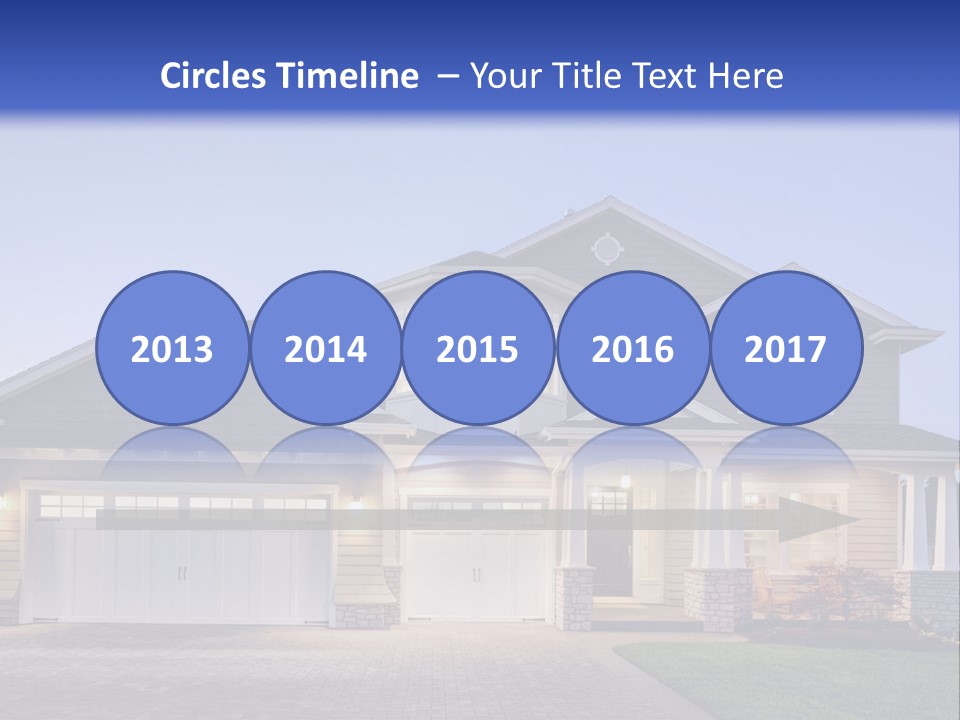 Circles Timeline – Your Title Text Here

2013

2014

2015

2016

2017